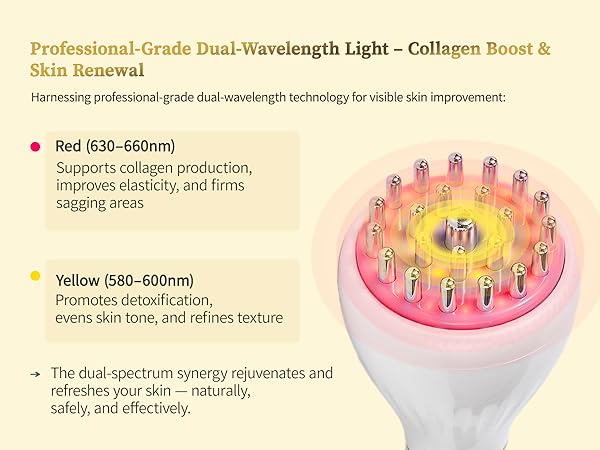 Professional-Grade Dual-Wavelength Light – Collagen Boost & Skin Renewal

Harnessing professional-grade dual-wavelength technology for visible skin improvement:

Red (630–660nm)
Supports collagen production, improves elasticity, and firms sagging areas

Yellow (580–600nm)
Promotes detoxification, evens skin tone, and refines texture

→ The dual-spectrum synergy rejuvenates and refreshes your skin — naturally, safely, and effectively.